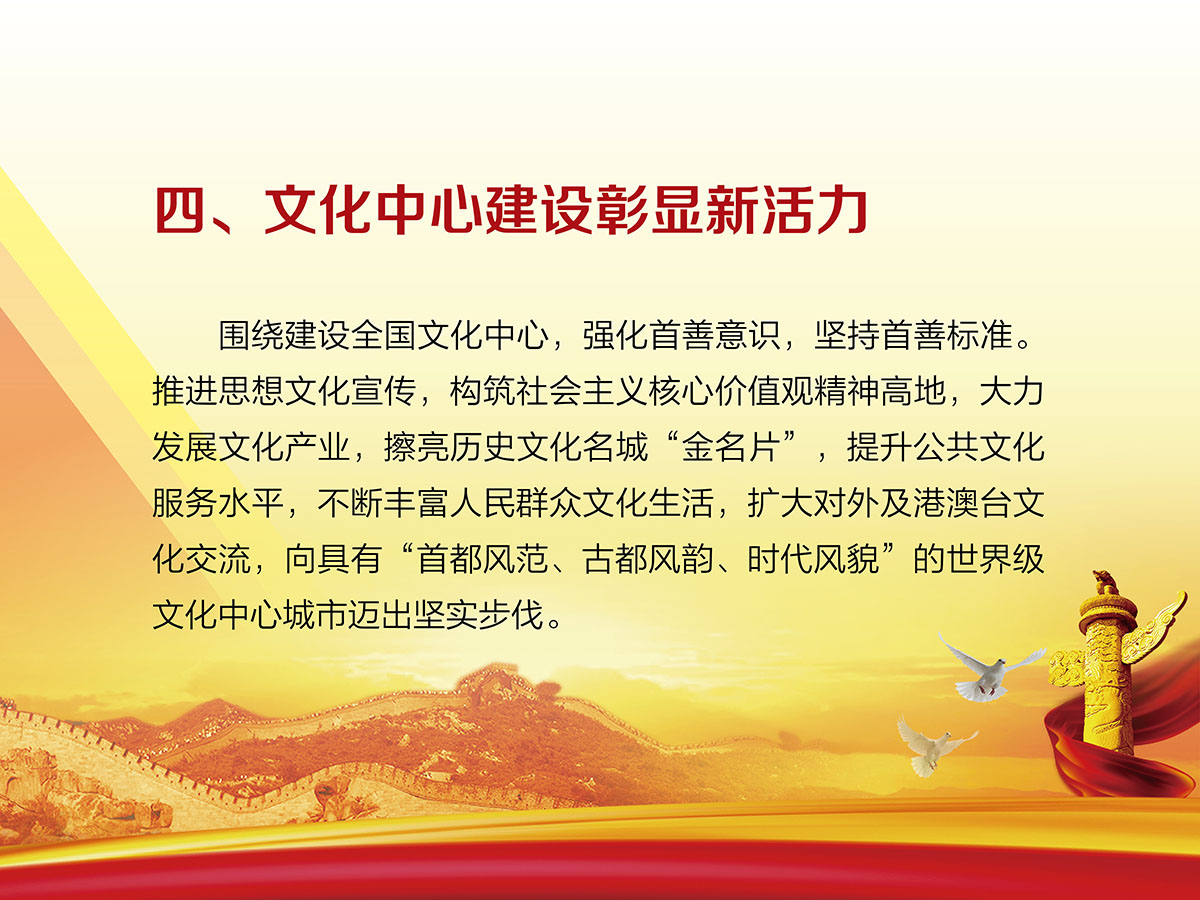 四、文化中心建设彰显新活力

围绕建设全国文化中心，强化首善意识，坚持首善标准。推进思想文化宣传，构筑社会主义核心价值观精神高地，大力发展文化产业，擦亮历史文化名城“金名片”，提升公共文化服务水平，不断丰富人民群众文化生活，扩大对外及港澳台文化交流，向具有“首都风范、古都风韵、时代风貌”的世界级文化中心城市迈出坚实步伐。